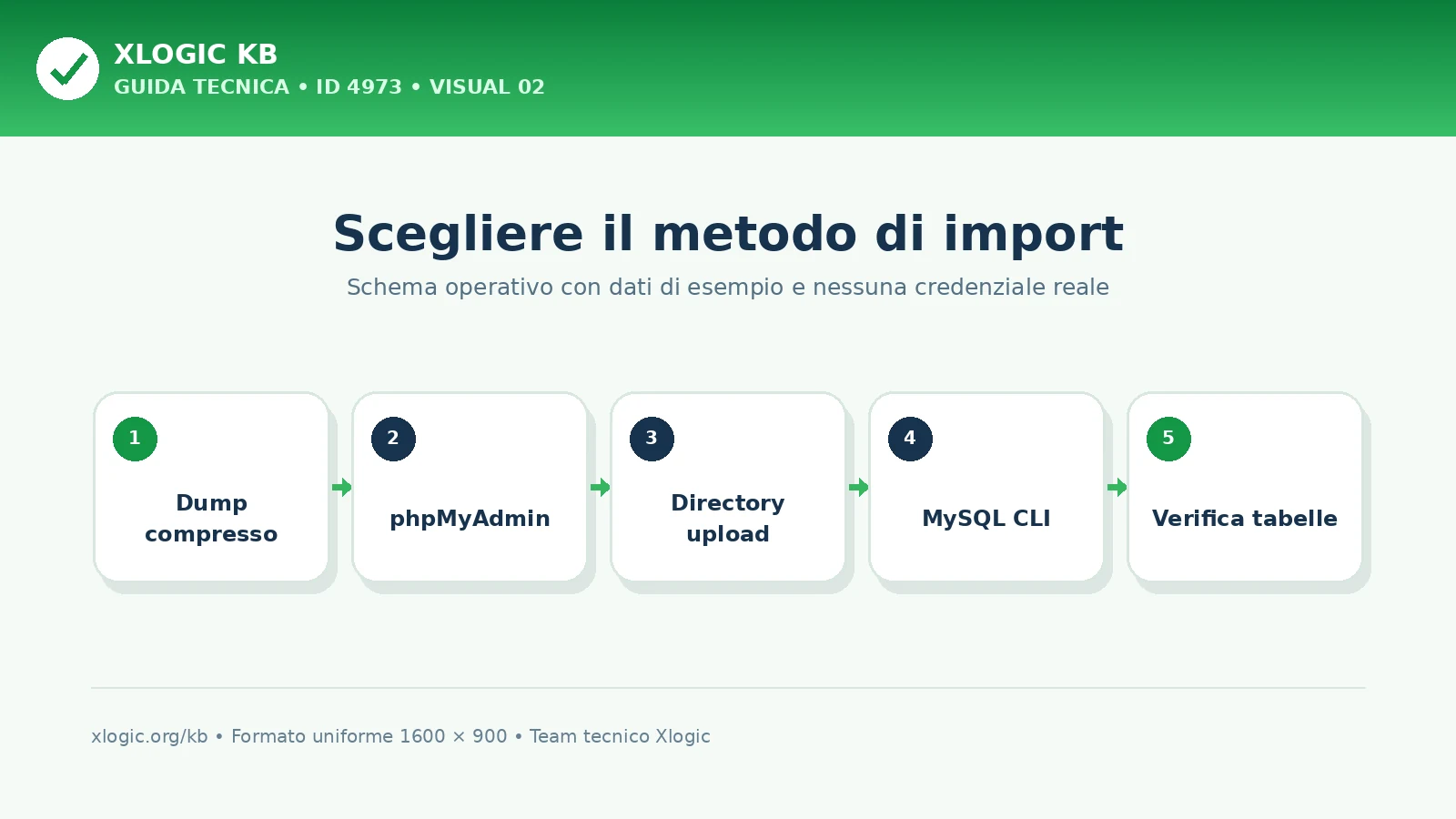 XLOGIC KB
GUIDA TECNICA • ID 4973 • VISUAL 02

Scegliere il metodo di import

Schema operativo con dati di esempio e nessuna credenziale reale

1
Dump compresso

2
phpMyAdmin

3
Directory upload

4
MySQL CLI

5
Verifica tabelle

xlogic.org/kb • Formato uniforme 1600 × 900 • Team tecnico Xlogic